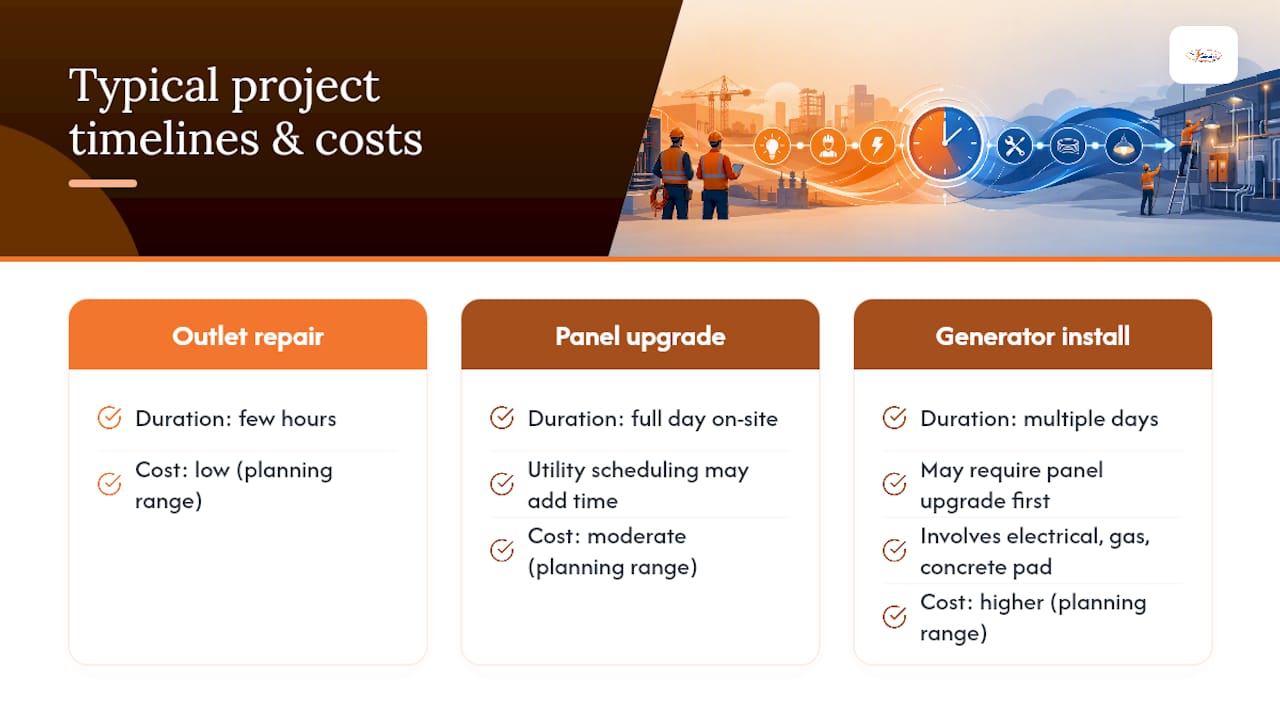 Typical project timelines & costs

Outlet repair

Duration: few hours

Cost: low (planning range)

Panel upgrade

Duration: full day on-site

Utility scheduling may add time

Cost: moderate (planning range)

Generator install

Duration: multiple days

May require panel upgrade first

Involves electrical, gas, concrete pad

Cost: higher (planning range)